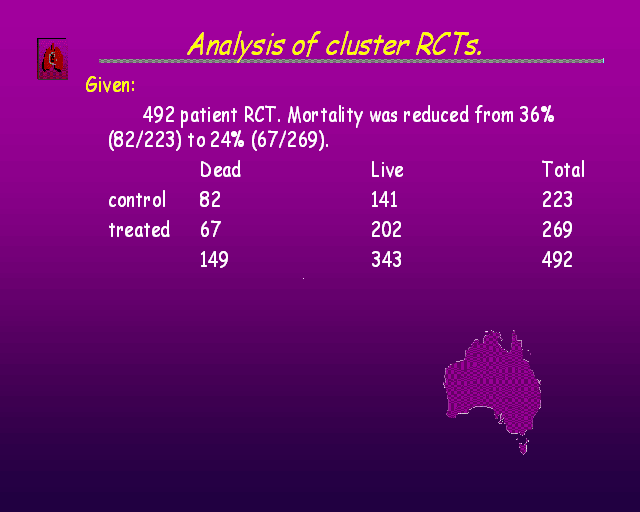 Analysis of cluster RCTs.

Given:

492 patient RCT. Mortality was reduced from 36% (82/223) to 24% (67/269).

| | Dead | Live | Total |
|---|---|---|---|
| control | 82 | 141 | 223 |
| treated | 67 | 202 | 269 |
| | 149 | 343 | 492 |